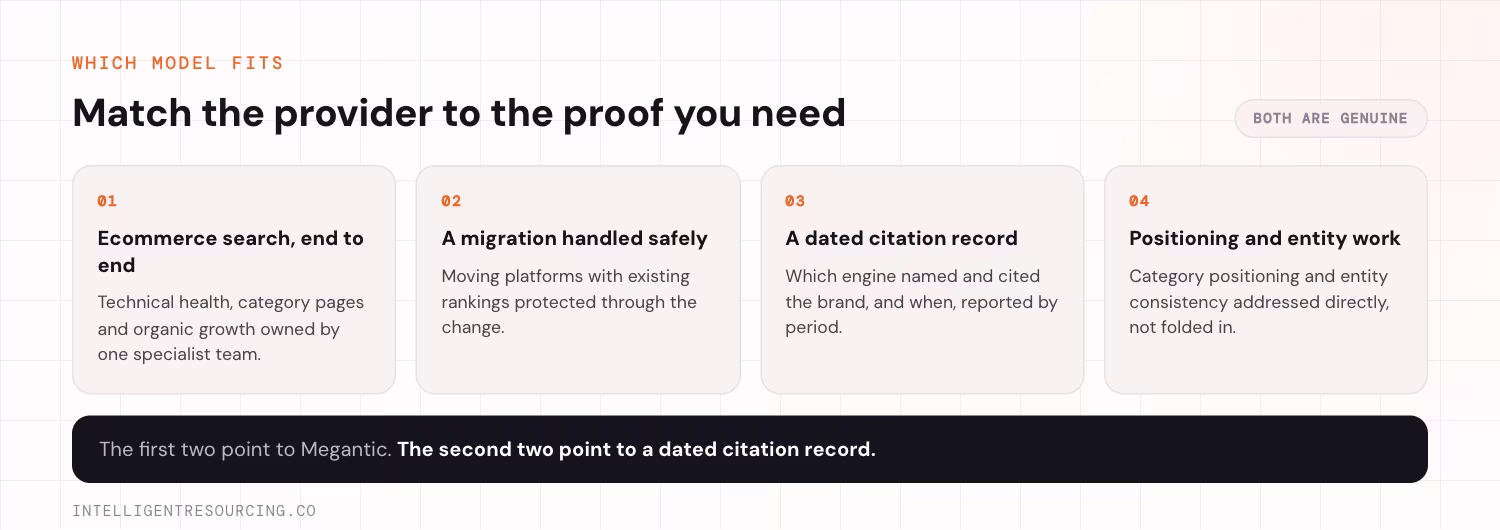 WHICH MODEL FITS

Match the provider to the proof you need

BOTH ARE GENUINE

01

Ecommerce search, end to end

Technical health, category pages and organic growth owned by one specialist team.

02

A migration handled safely

Moving platforms with existing rankings protected through the change.

03

A dated citation record

Which engine named and cited the brand, and when, reported by period.

04

Positioning and entity work

Category positioning and entity consistency addressed directly, not folded in.

The first two point to Megantic. **The second two point to a dated citation record.**

INTELLIGENTRESOURCING.CO